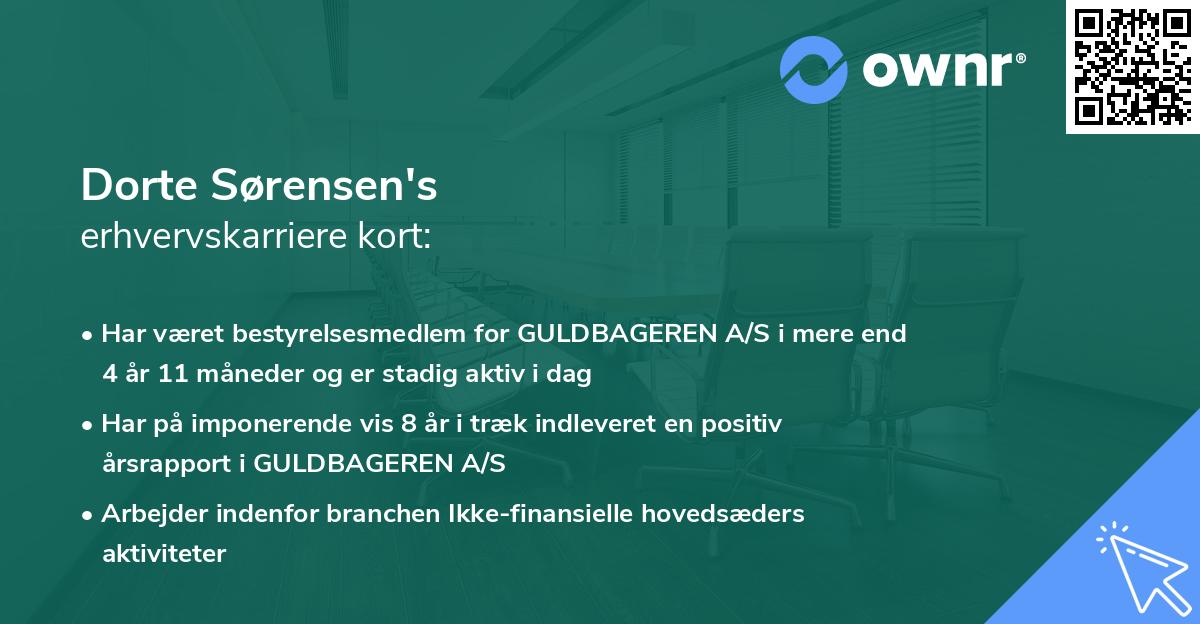 ownr®

Dorte Sørensen's
erhvervskarriere kort:

• Har været bestyrelsesmedlem for GULDBAGEREN A/S i mere end 4 år 11 måneder og er stadig aktiv i dag

• Har på imponerende vis 8 år i træk indleveret en positiv årsrapport i GULDBAGEREN A/S

• Arbejder indenfor branchen Ikke-finansielle hovedsæders aktiviteter